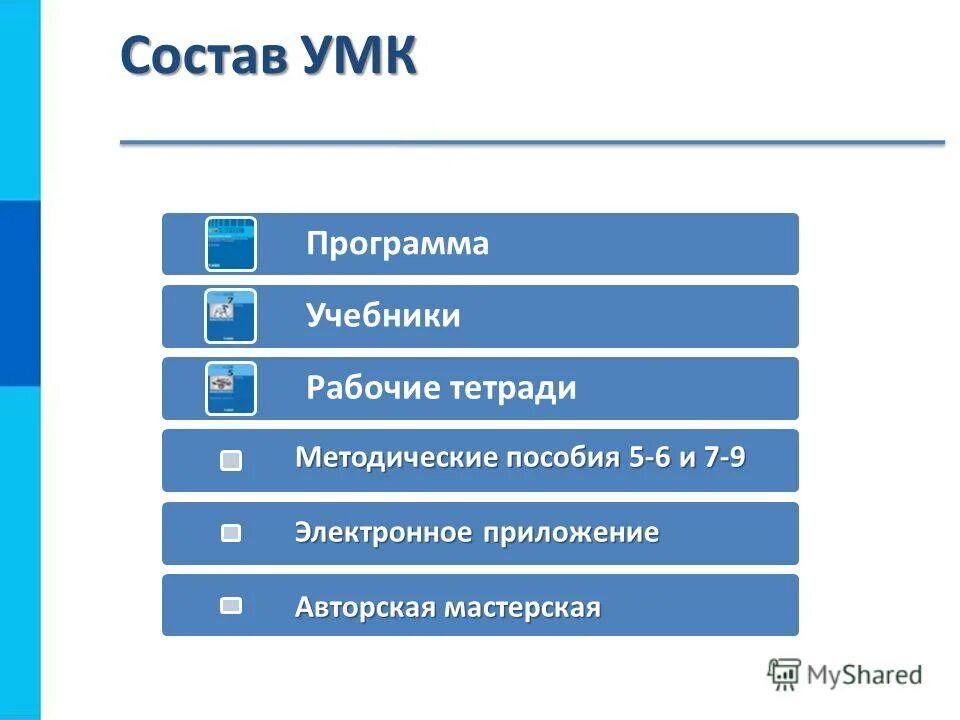 Состав УМК

Программа

Учебники

Рабочие тетради

Методические пособия 5-6 и 7-9

Электронное приложение

Авторская мастерская

MyShared